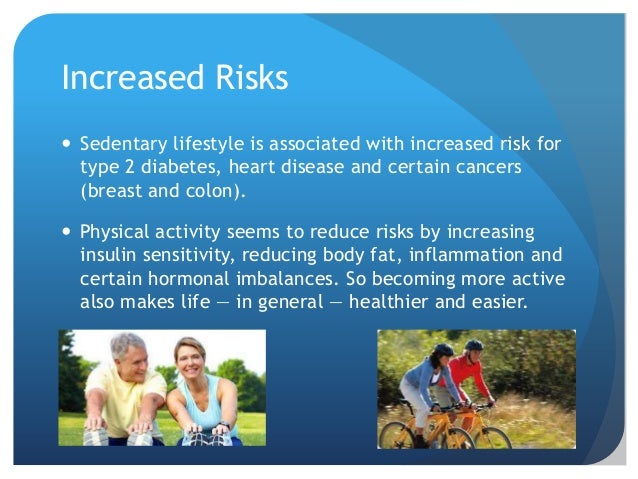 Increased Risks

• Sedentary lifestyle is associated with increased risk for type 2 diabetes, heart disease and certain cancers (breast and colon).

• Physical activity seems to reduce risks by increasing insulin sensitivity, reducing body fat, inflammation and certain hormonal imbalances. So becoming more active also makes life — in general — healthier and easier.